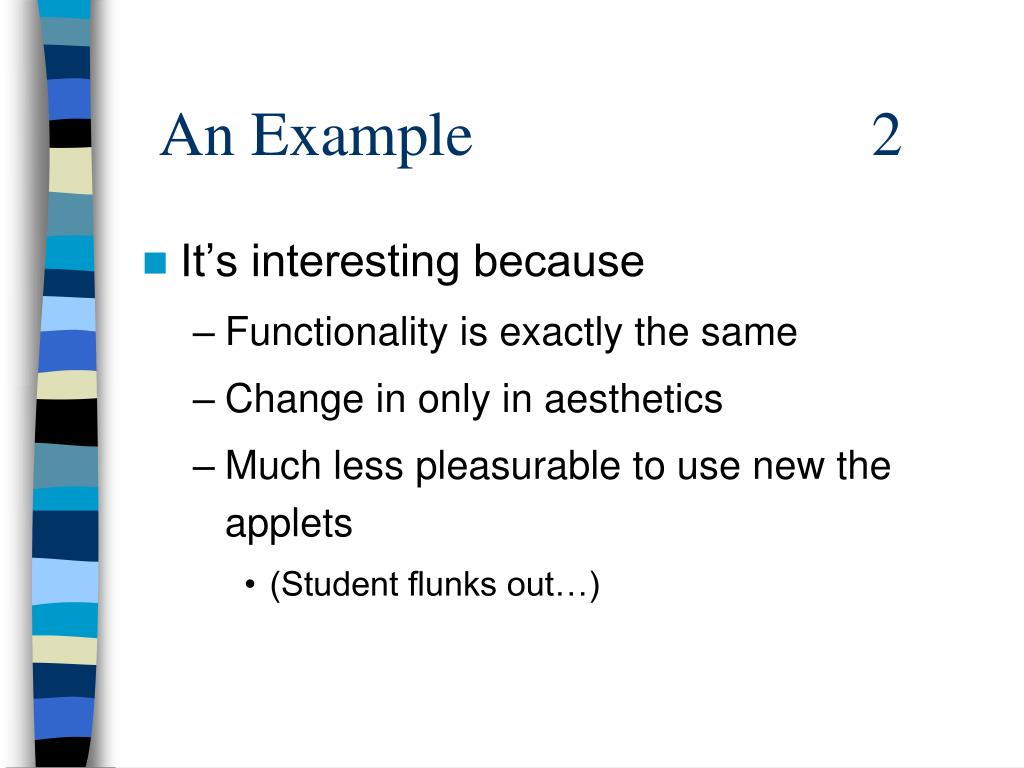 An Example 2

It’s interesting because

– Functionality is exactly the same

– Change in only in aesthetics

– Much less pleasurable to use new the applets

• (Student flunks out…)